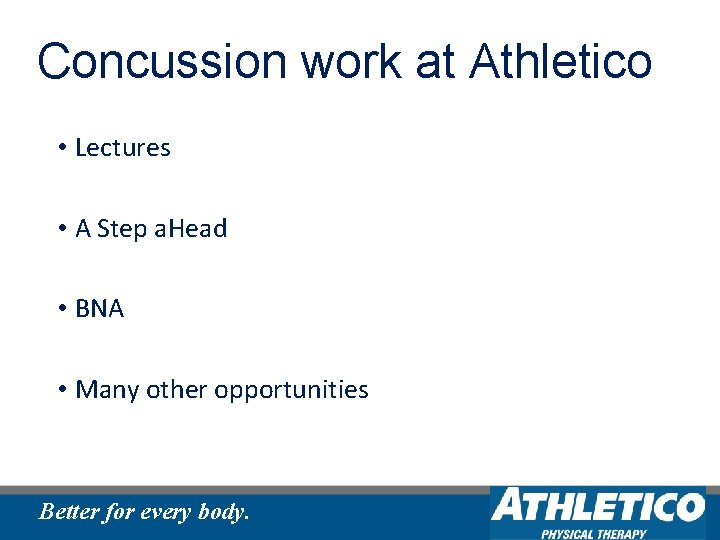 Concussion work at Athletico

• Lectures

• A Step aHead

• BNA

• Many other opportunities

Better for every body.

ATHLETICO
PHYSICAL THERAPY